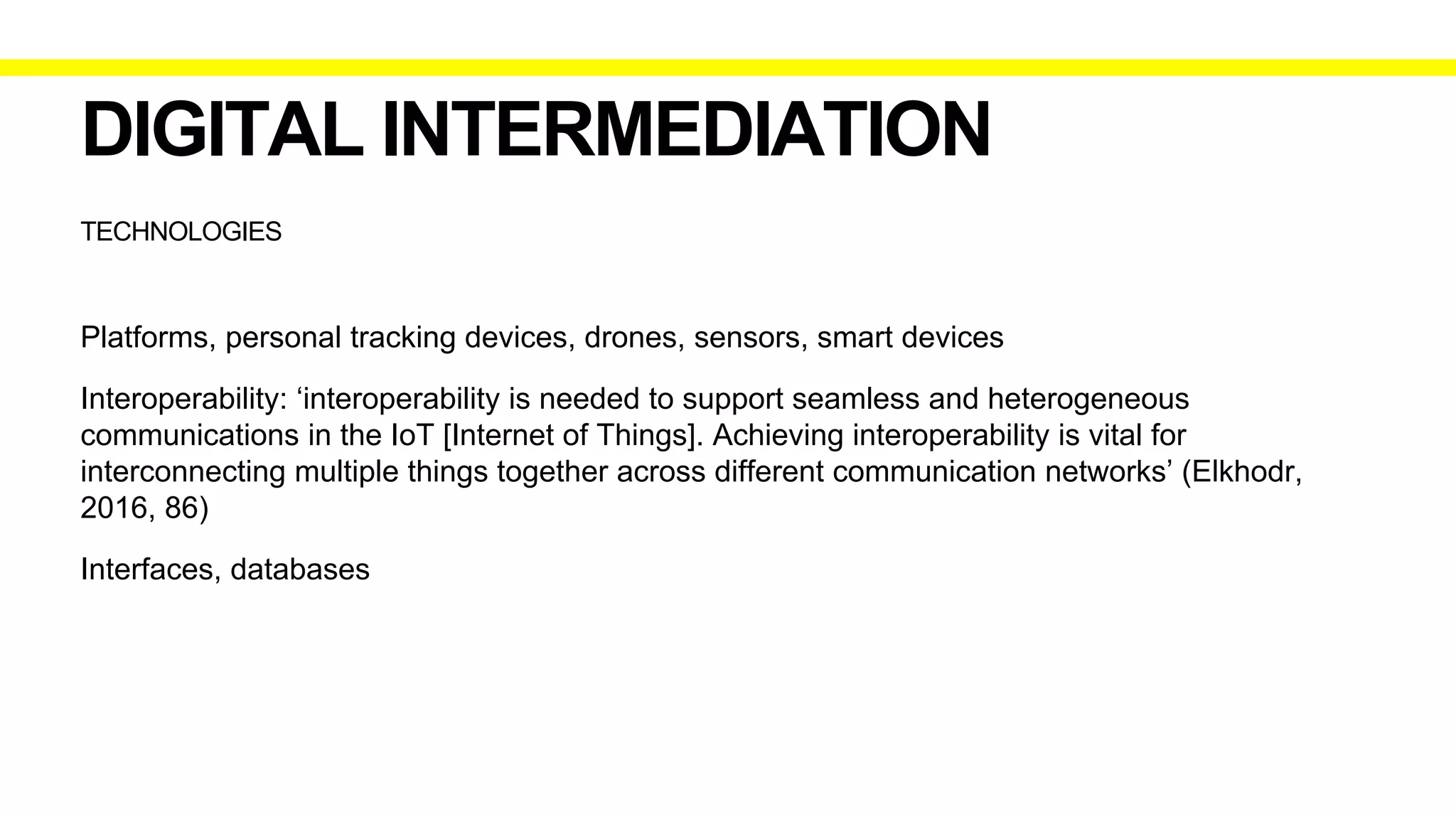 DIGITAL INTERMEDIATION

TECHNOLOGIES

Platforms, personal tracking devices, drones, sensors, smart devices

Interoperability: ‘interoperability is needed to support seamless and heterogeneous communications in the IoT [Internet of Things]. Achieving interoperability is vital for interconnecting multiple things together across different communication networks’ (Elkhodr, 2016, 86)

Interfaces, databases